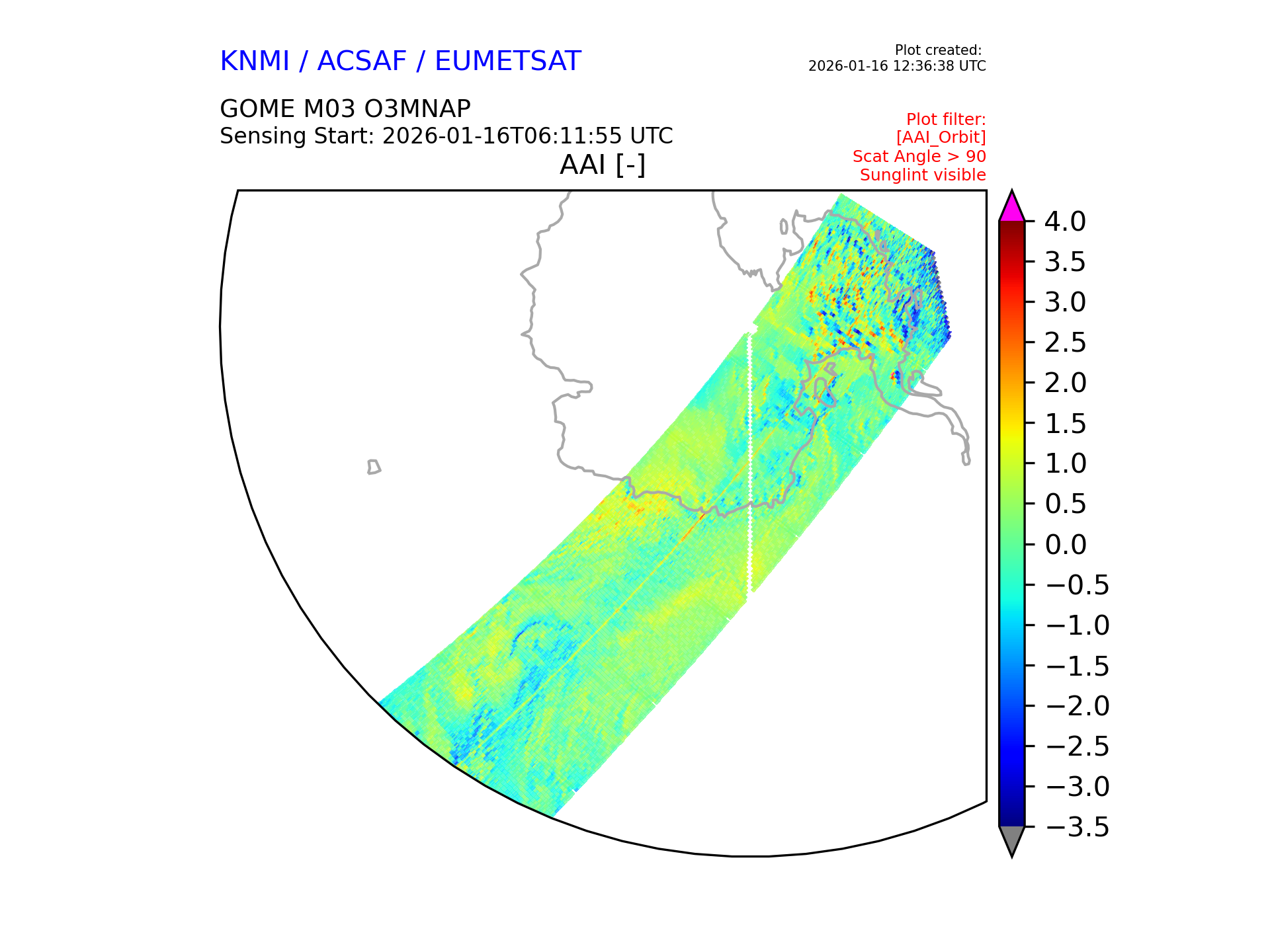 KNMI / ACSAF / EUMETSAT

Plot created:
2026-01-16 12:36:38 UTC

GOME M03 O3MNAP
Sensing Start: 2026-01-16T06:11:55 UTC

Plot filter:
[AAI_Orbit]
Scat Angle > 90
Sunglint visible

AAI [-]

4.0
3.5
3.0
2.5
2.0
1.5
1.0
0.5
0.0
−0.5
−1.0
−1.5
−2.0
−2.5
−3.0
−3.5